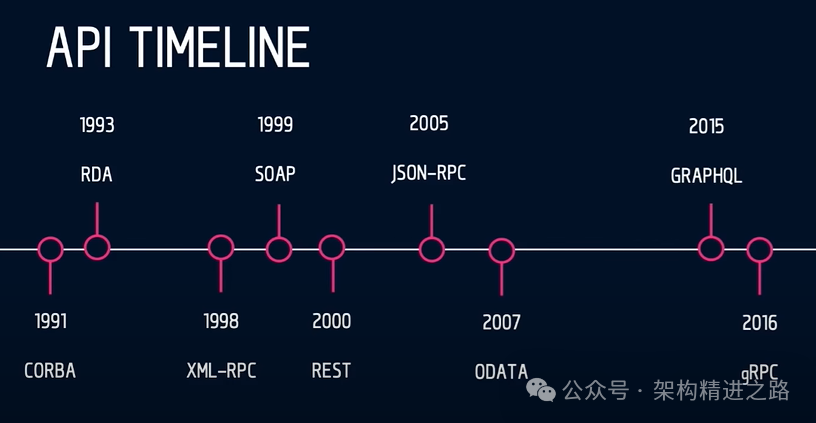 API TIMELINE

1993
RDA

1999
SOAP

2005
JSON-RPC

2015
GRAPHQL

1991
CORBA

1998
XML-RPC

2000
REST

2007
ODATA

2016
gRPC

公众号 · 架构精进之路